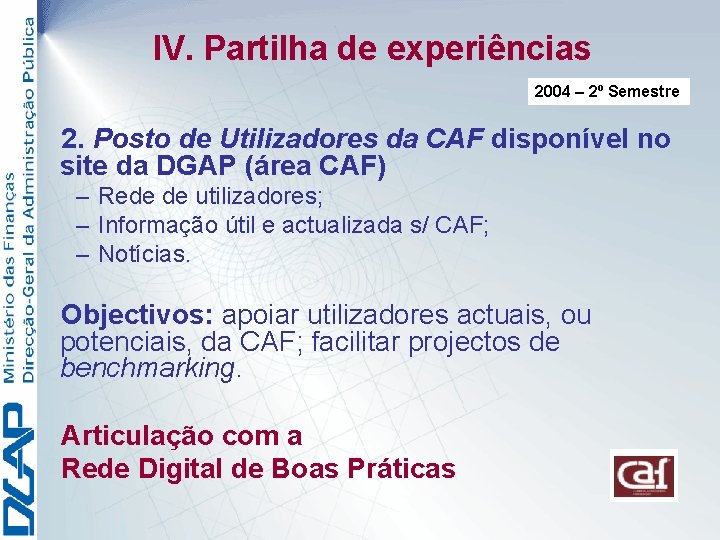 IV. Partilha de experiências

2004 – 2º Semestre

2. Posto de Utilizadores da CAF disponível no site da DGAP (área CAF)

- Rede de utilizadores;
- Informação útil e actualizada s/ CAF;
- Notícias.

Objectivos: apoiar utilizadores actuais, ou potenciais, da CAF; facilitar projectos de benchmarking.

Articulação com a
Rede Digital de Boas Práticas

caf

Ministério das Finanças
Direcção-Geral da Administração Pública

DGAP